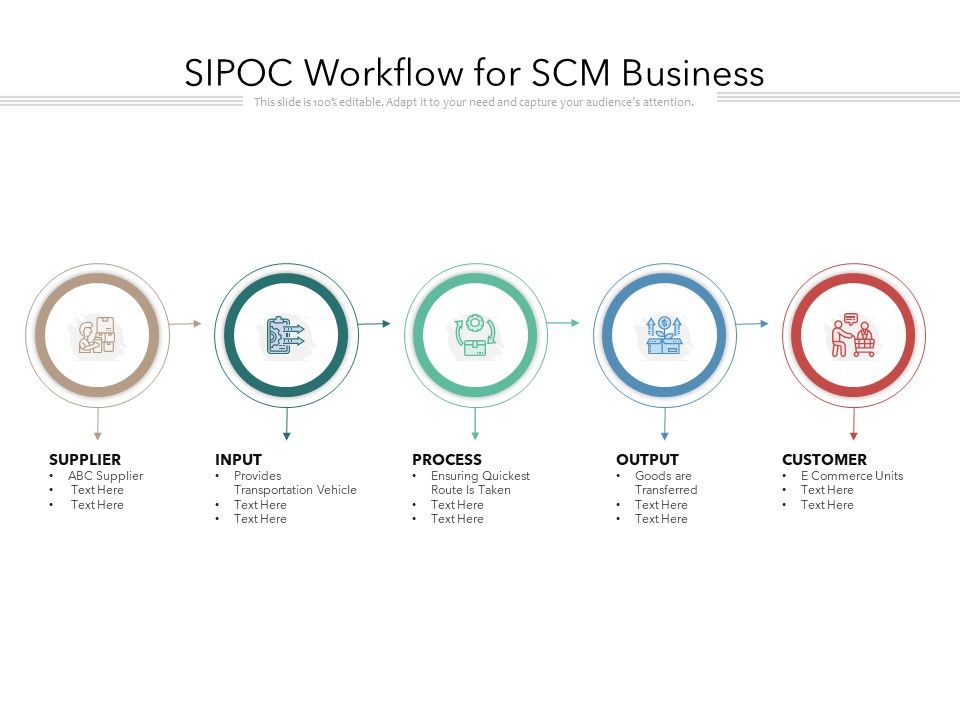 SIPOC Workflow for SCM Business

This slide is 100% editable. Adapt it to your need and capture your audience's attention.

SUPPLIER
• ABC Supplier
• Text Here
• Text Here

INPUT
• Provides Transportation Vehicle
• Text Here
• Text Here

PROCESS
• Ensuring Quickest Route Is Taken
• Text Here
• Text Here

OUTPUT
• Goods are Transferred
• Text Here
• Text Here

CUSTOMER
• E Commerce Units
• Text Here
• Text Here